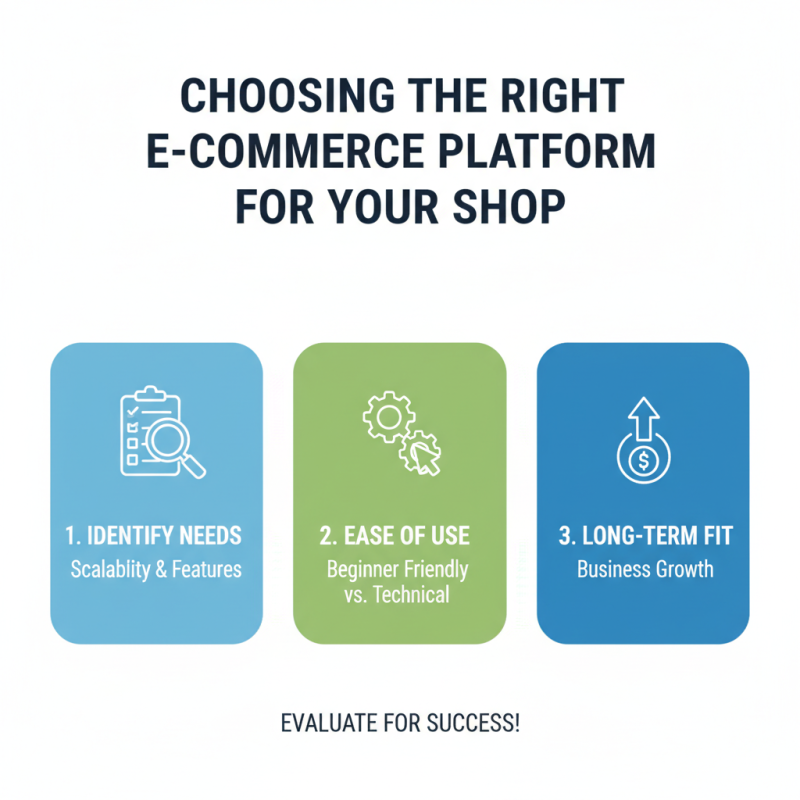 CHOOSING THE RIGHT E-COMMERCE PLATFORM FOR YOUR SHOP

1. IDENTIFY NEEDS
Scalablity & Features

2. EASE OF USE
Beginner Friendly vs. Technical

3. LONG-TERM FIT
Business Growth

EVALUATE FOR SUCCESS!